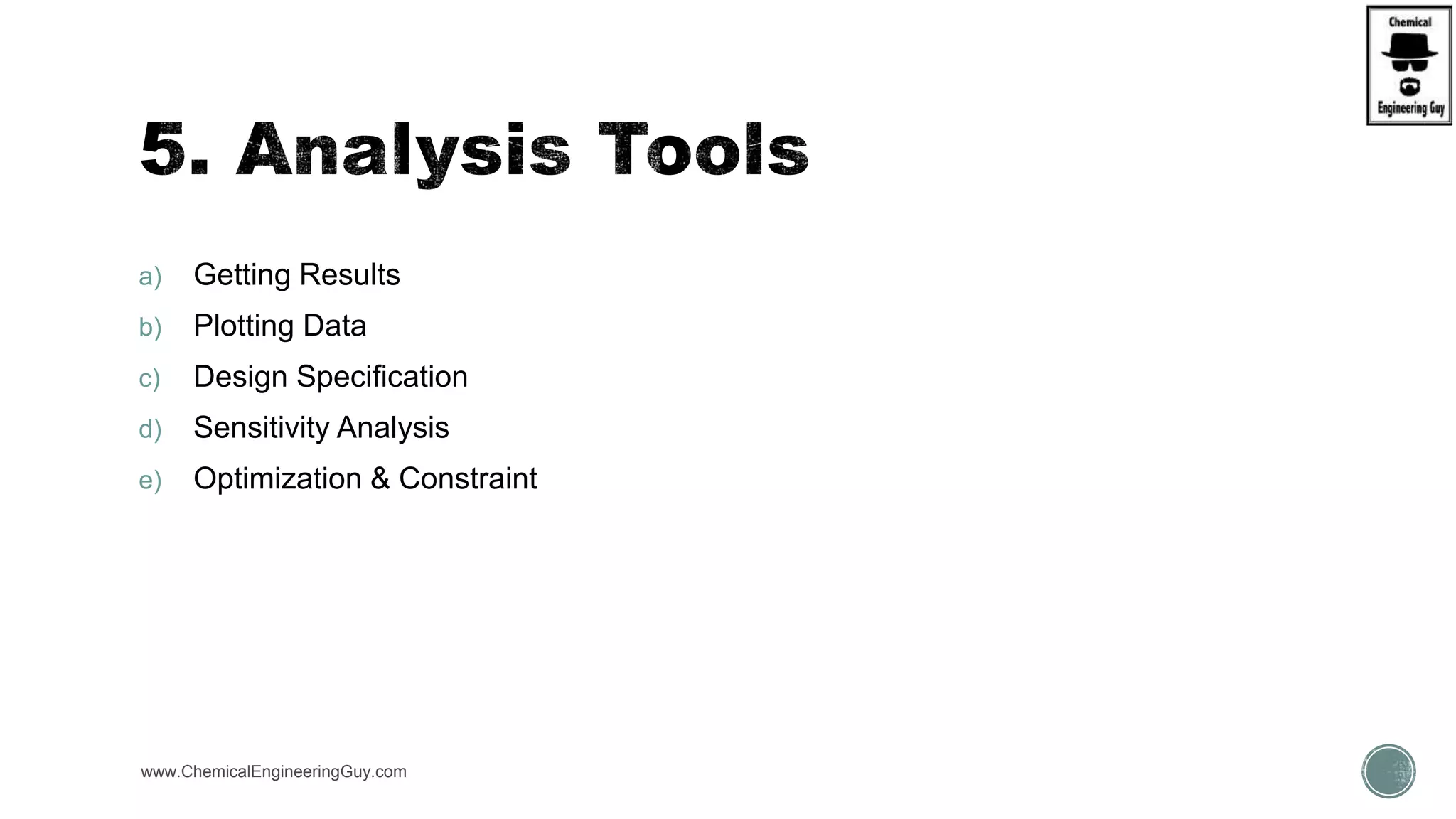 Chemical
Engineering Guy

5. Analysis Tools

a) Getting Results
b) Plotting Data
c) Design Specification
d) Sensitivity Analysis
e) Optimization & Constraint

www.ChemicalEngineeringGuy.com